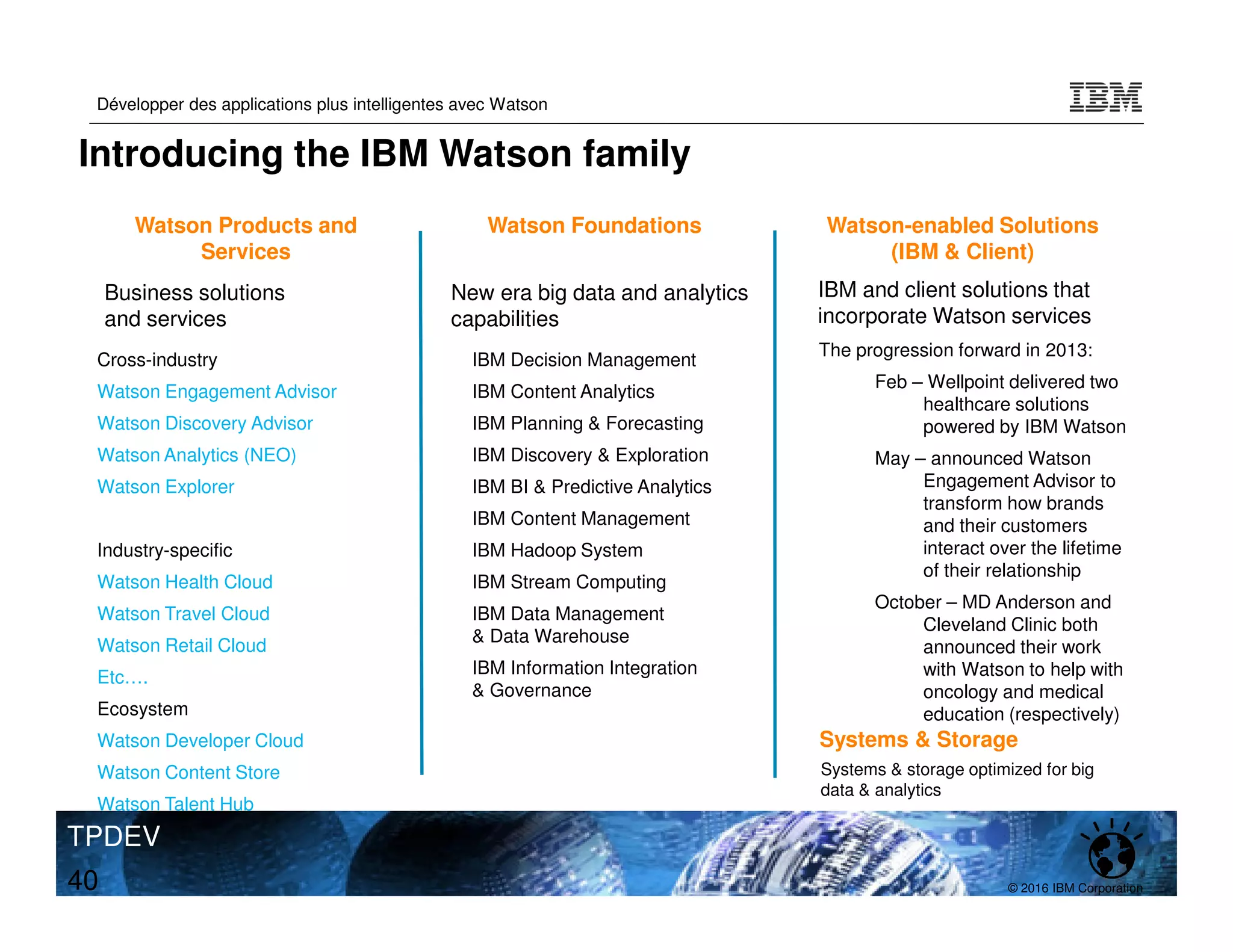 Développer des applications plus intelligentes avec Watson

IBM

Introducing the IBM Watson family

Watson Products and Services

Business solutions and services

Cross-industry

Watson Engagement Advisor

Watson Discovery Advisor

Watson Analytics (NEO)

Watson Explorer

Industry-specific

Watson Health Cloud

Watson Travel Cloud

Watson Retail Cloud

Etc.…

Ecosystem

Watson Developer Cloud

Watson Content Store

Watson Talent Hub

Watson Foundations

New era big data and analytics capabilities

IBM Decision Management

IBM Content Analytics

IBM Planning & Forecasting

IBM Discovery & Exploration

IBM BI & Predictive Analytics

IBM Content Management

IBM Hadoop System

IBM Stream Computing

IBM Data Management & Data Warehouse

IBM Information Integration & Governance

Watson-enabled Solutions (IBM & Client)

IBM and client solutions that incorporate Watson services

The progression forward in 2013:

Feb – Wellpoint delivered two healthcare solutions powered by IBM Watson

May – announced Watson Engagement Advisor to transform how brands and their customers interact over the lifetime of their relationship

October – MD Anderson and Cleveland Clinic both announced their work with Watson to help with oncology and medical education (respectively)

Systems & Storage

Systems & storage optimized for big data & analytics

TPDEV

40

© 2016 IBM Corporation